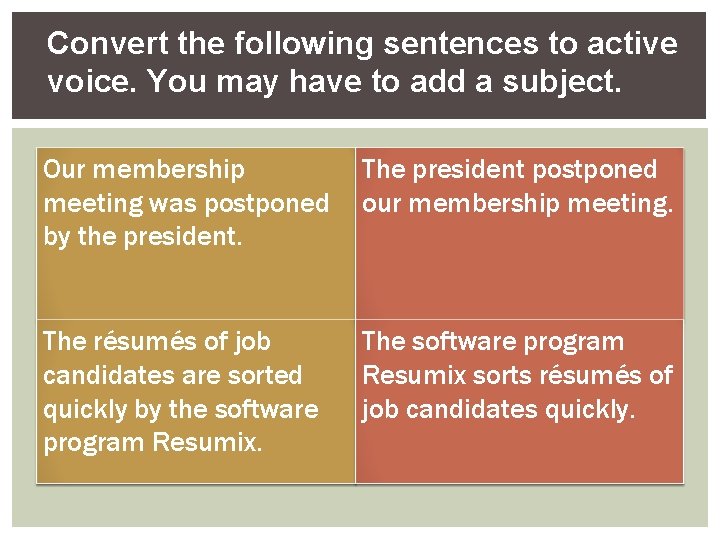 Convert the following sentences to active voice. You may have to add a subject.

| Our membership meeting was postponed by the president. | The president postponed our membership meeting. |
|---|---|
| The résumés of job candidates are sorted quickly by the software program Resumix. | The software program Resumix sorts résumés of job candidates quickly. |